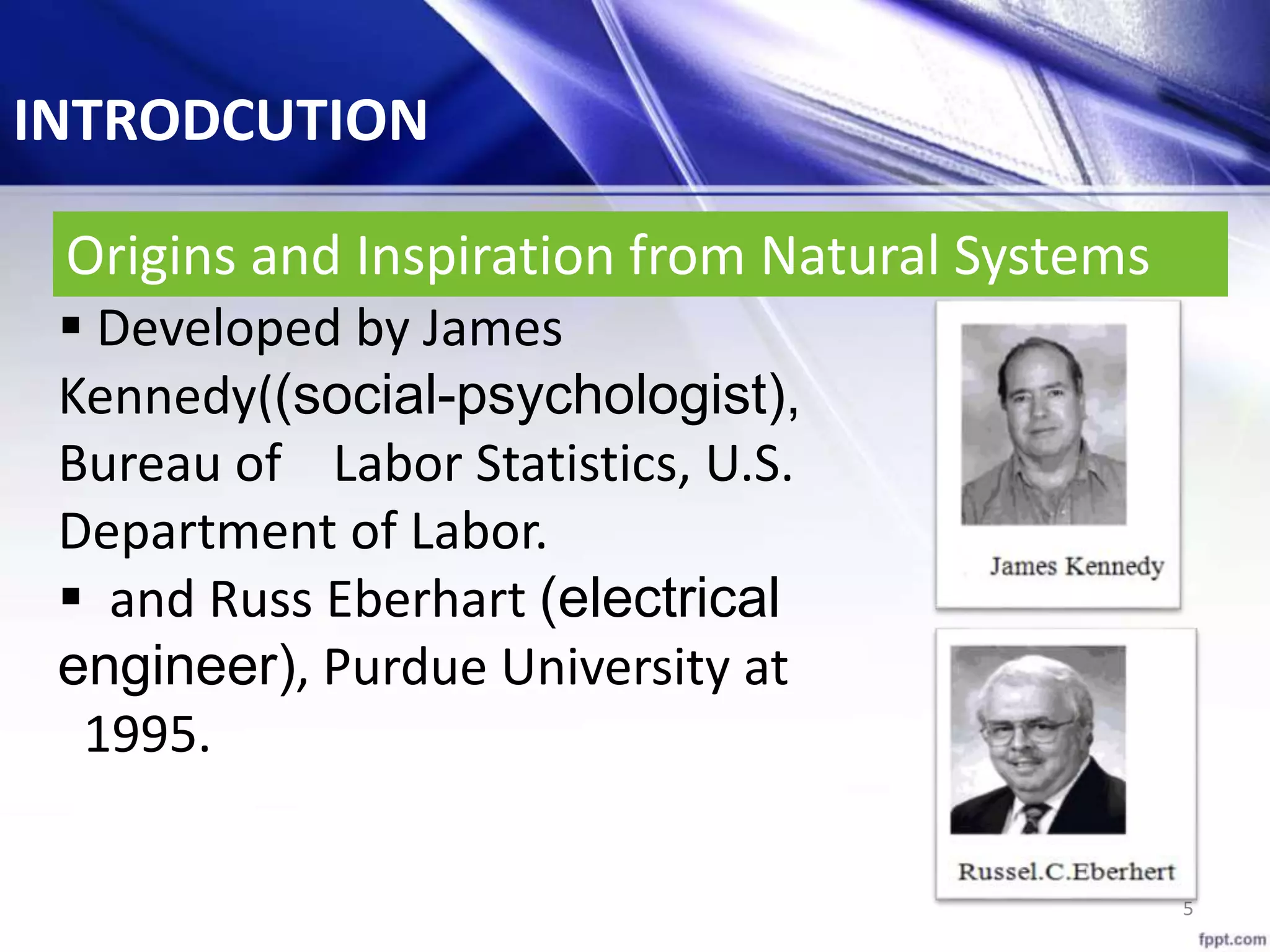 INTRODCUTION

Origins and Inspiration from Natural Systems

▪ Developed by James Kennedy((social-psychologist), Bureau of Labor Statistics, U.S. Department of Labor.

▪ and Russ Eberhart (electrical engineer), Purdue University at 1995.

James Kennedy

Russel.C.Eberhert

5

fppt.com